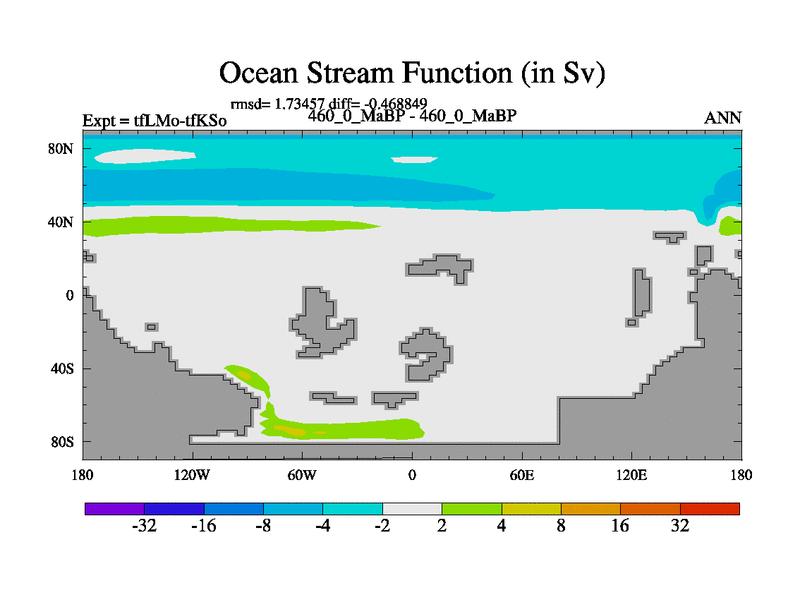 Ocean Stream Function (in Sv)

rmsd= 1.73457 diff= -0.468849

Expt = tfLMo-tfKSo

460_0_MaBP - 460_0_MaBP

ANN

80N

40N

0

40S

80S

180

120W

60W

0

60E

120E

180

-32

-16

-8

-4

-2

2

4

8

16

32